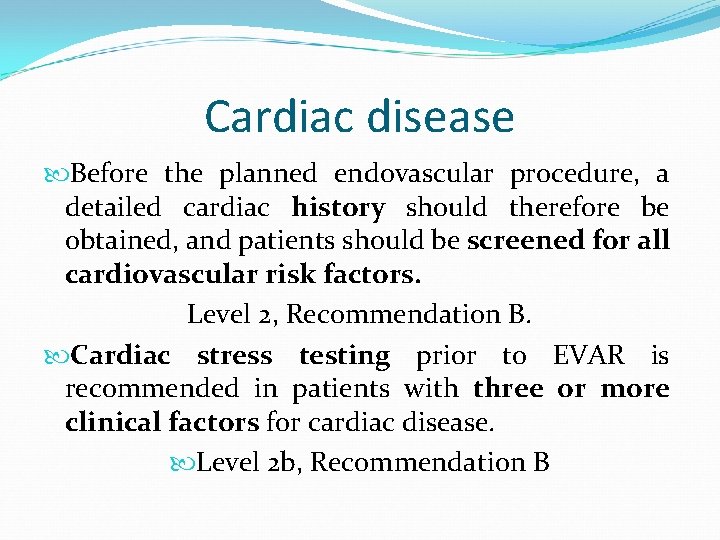 Cardiac disease

Before the planned endovascular procedure, a detailed cardiac history should therefore be obtained, and patients should be screened for all cardiovascular risk factors.

Level 2, Recommendation B.

Cardiac stress testing prior to EVAR is recommended in patients with three or more clinical factors for cardiac disease.

Level 2b, Recommendation B